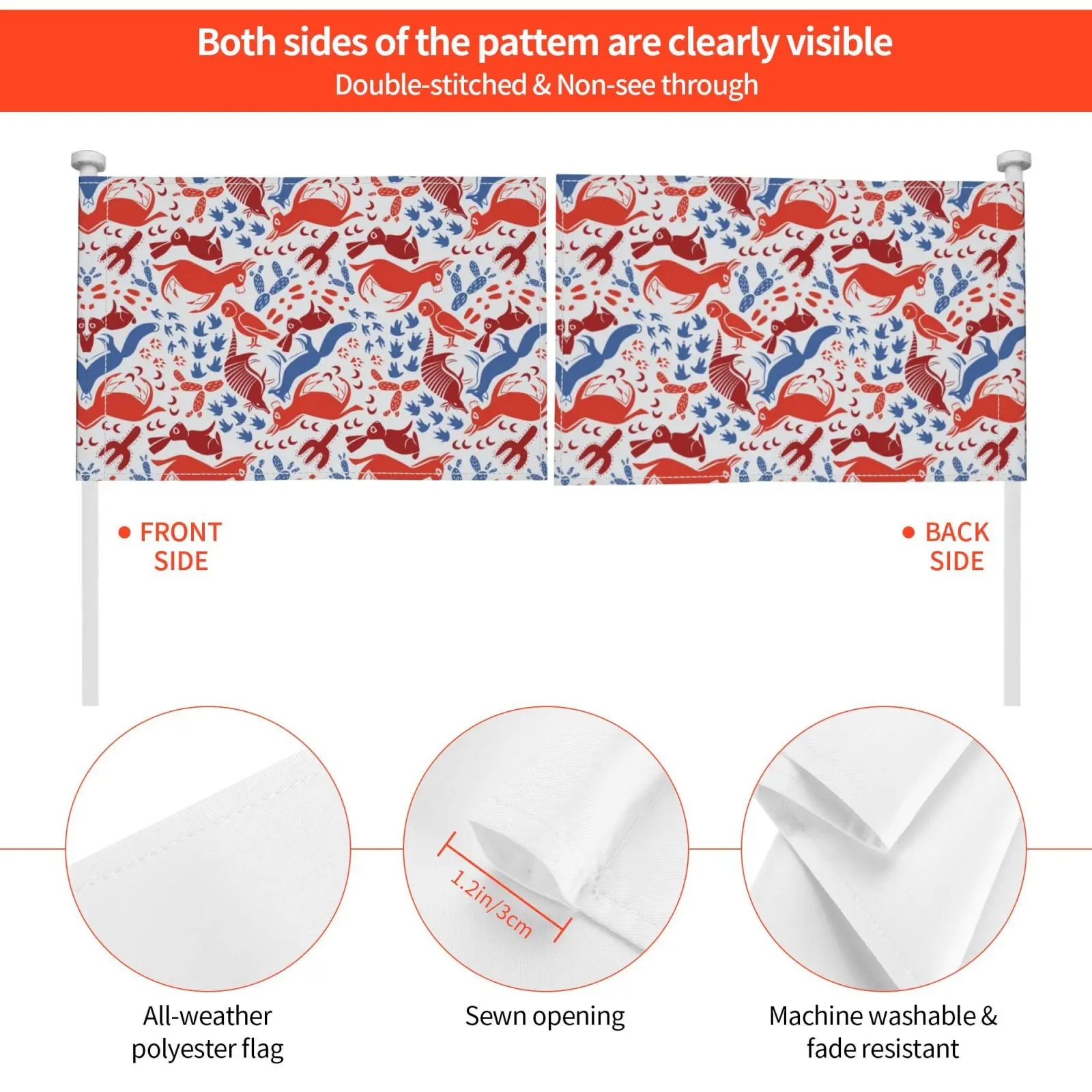 Both sides of the pattem are clearly visible
Double-stitched & Non-see through

• FRONT SIDE

• BACK SIDE

1.2in/3cm

All-weather polyester flag

Sewn opening

Machine washable & fade resistant